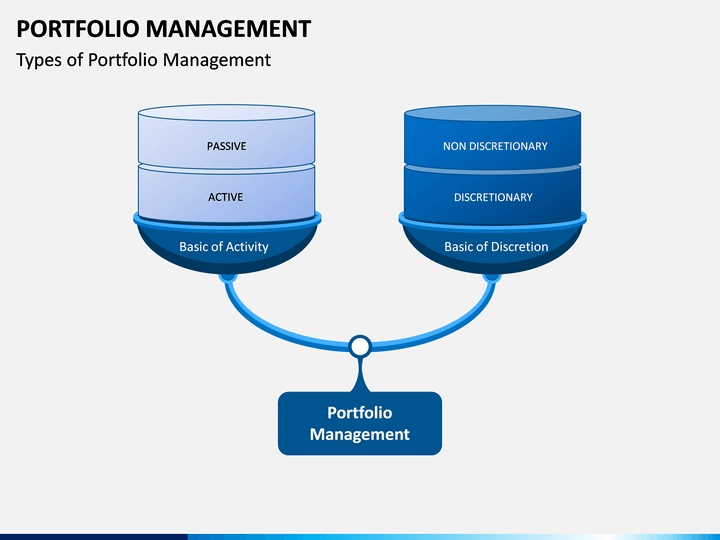 PORTFOLIO MANAGEMENT

Types of Portfolio Management

PASSIVE

ACTIVE

Basic of Activity

NON DISCRETIONARY

DISCRETIONARY

Basic of Discretion

Portfolio Management